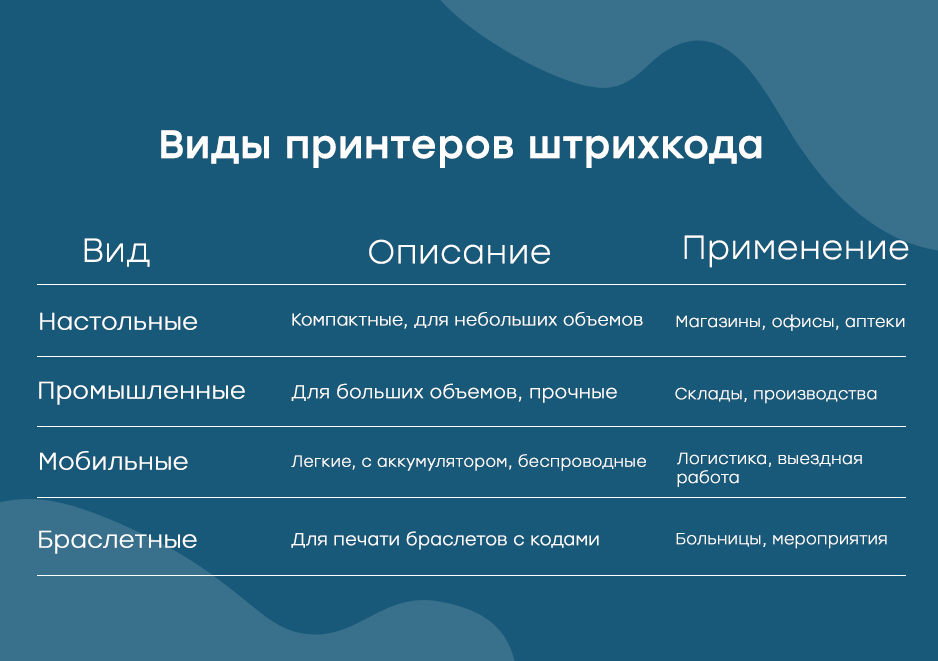 Виды принтеров штрихкода

| Вид | Описание | Применение |
|---|---|---|
| Настольные | Компактные, для небольших объемов | Магазины, офисы, аптеки |
| Промышленные | Для больших объемов, прочные | Склады, производства |
| Мобильные | Легкие, с аккумулятором, беспроводные | Логистика, выездная работа |
| Браслетные | Для печати браслетов с кодами | Больницы, мероприятия |